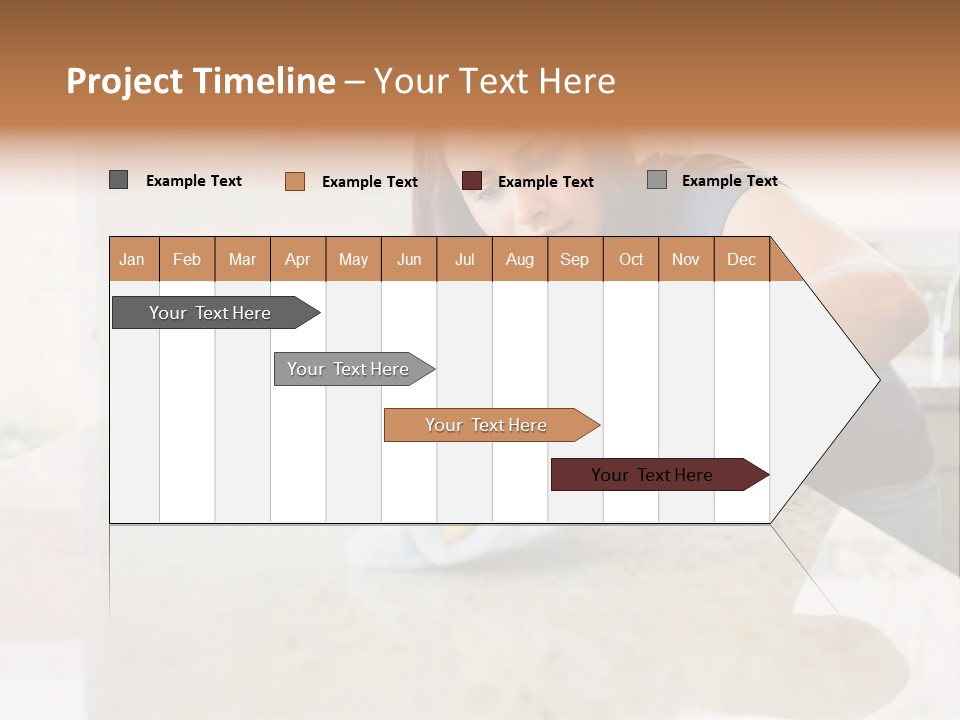 Project Timeline – Your Text Here

Example Text
Example Text
Example Text
Example Text

| Jan | Feb | Mar | Apr | May | Jun | Jul | Aug | Sep | Oct | Nov | Dec |
|---|---|---|---|---|---|---|---|---|---|---|---|

Your Text Here
Your Text Here
Your Text Here
Your Text Here